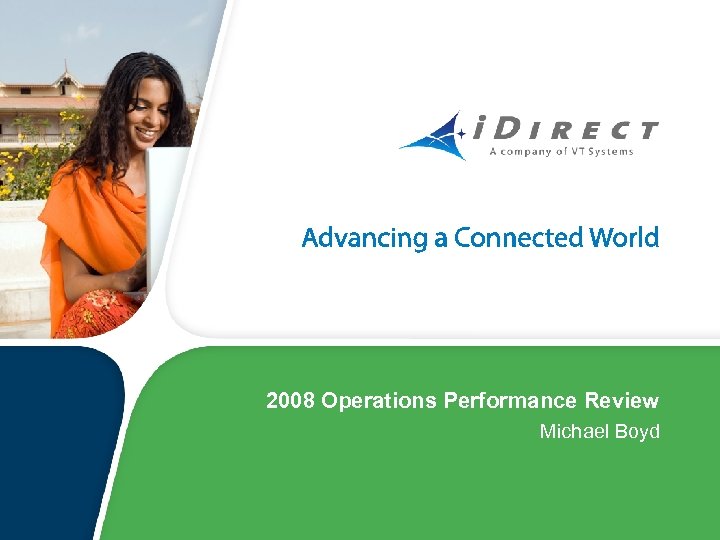 iDIRECT
A company of VT Systems

Advancing a Connected World

2008 Operations Performance Review
Michael Boyd